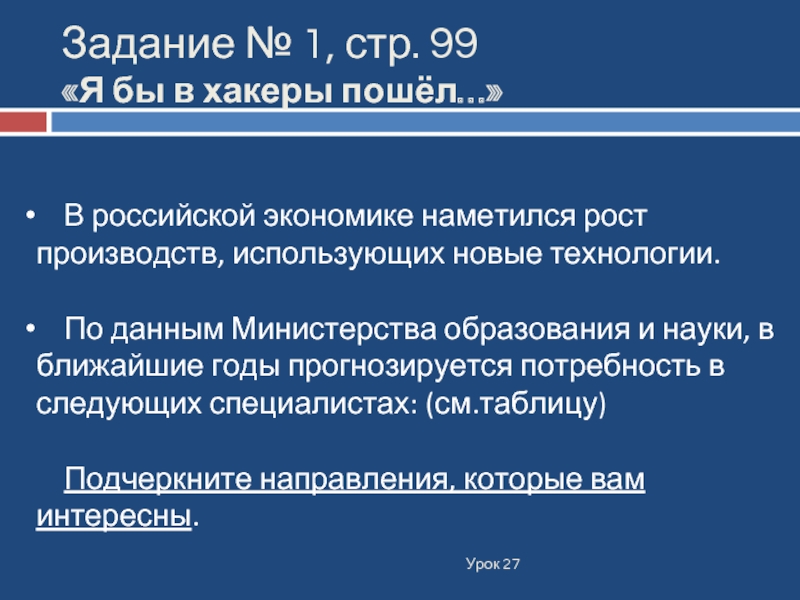 Задание № 1, стр. 99
«Я бы в хакеры пошёл…»

• В российской экономике наметился рост производств, использующих новые технологии.

• По данным Министерства образования и науки, в ближайшие годы прогнозируется потребность в следующих специалистах: (см.таблицу)

Подчеркните направления, которые вам интересны.

Урок 27